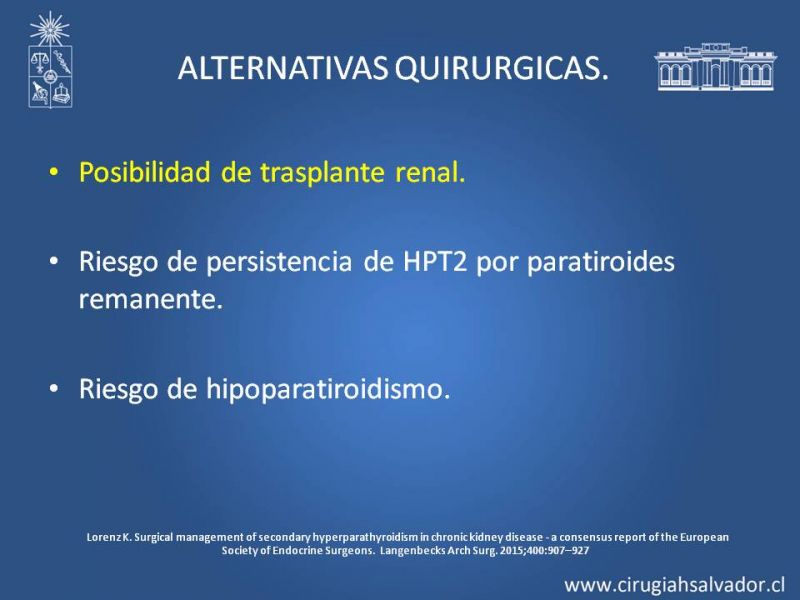 ALTERNATIVAS QUIRURGICAS.

• Posibilidad de trasplante renal.

• Riesgo de persistencia de HPT2 por paratiroides remanente.

• Riesgo de hipoparatiroidismo.

Lorenz K. Surgical management of secondary hyperparathyroidism in chronic kidney disease - a consensus report of the European Society of Endocrine Surgeons. Langenbecks Arch Surg. 2015;400:907–927

www.cirugiahsalvador.cl